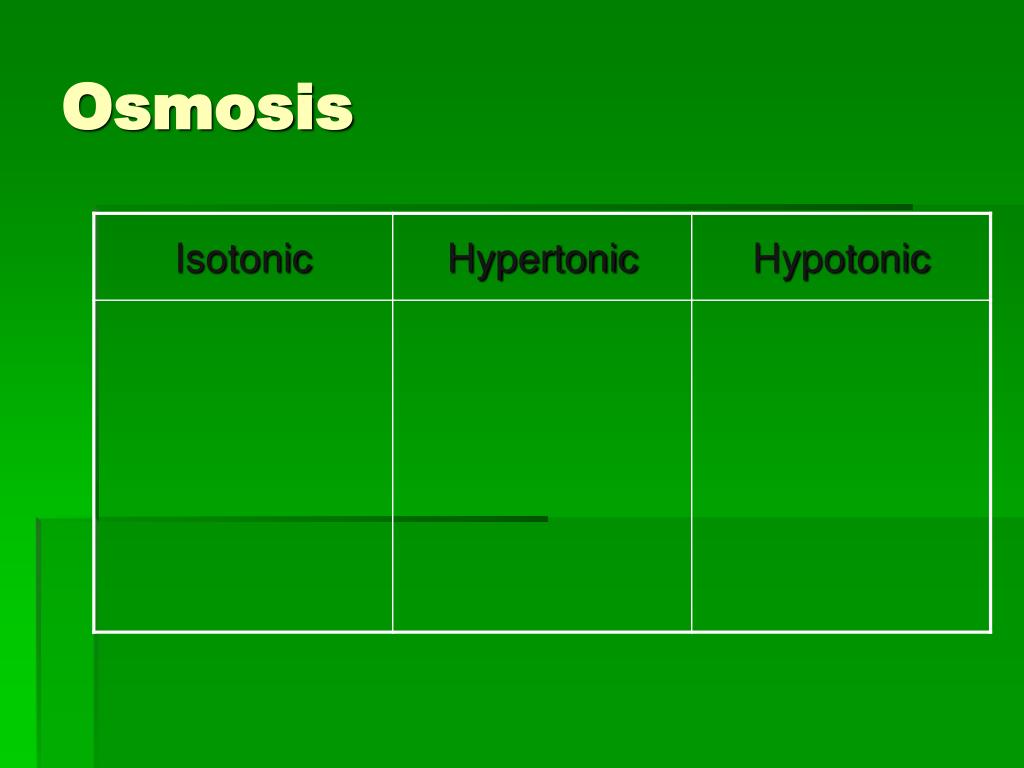 Osmosis

| Isotonic | Hypertonic | Hypotonic |
|---|---|---|
| | | |